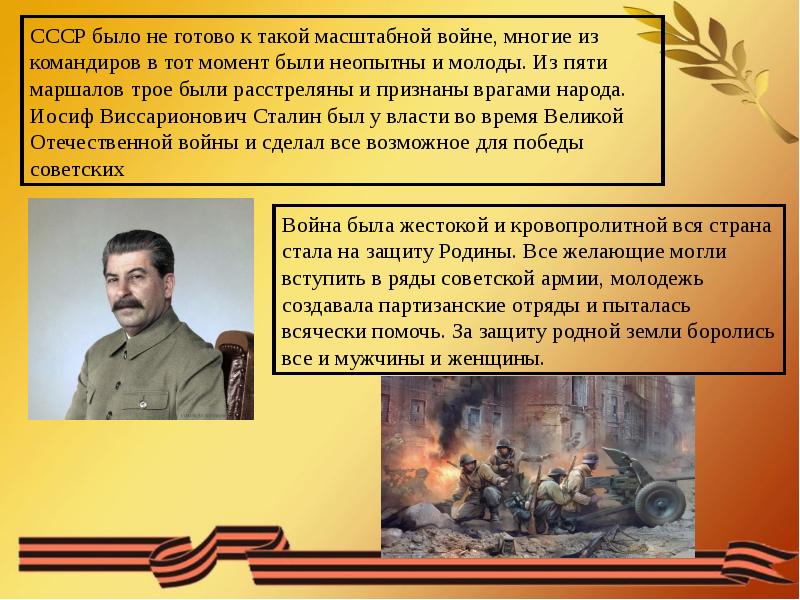 СССР было не готово к такой масштабной войне, многие из командиров в тот момент были неопытны и молоды. Из пяти маршалов трое были расстреляны и признаны врагами народа. Иосиф Виссарионович Сталин был у власти во время Великой Отечественной войны и сделал все возможное для победы советских

Война была жестокой и кровопролитной вся страна стала на защиту Родины. Все желающие могли вступить в ряды советской армии, молодежь создавала партизанские отряды и пыталась всячески помочь. За защиту родной земли боролись все и мужчины и женщины.